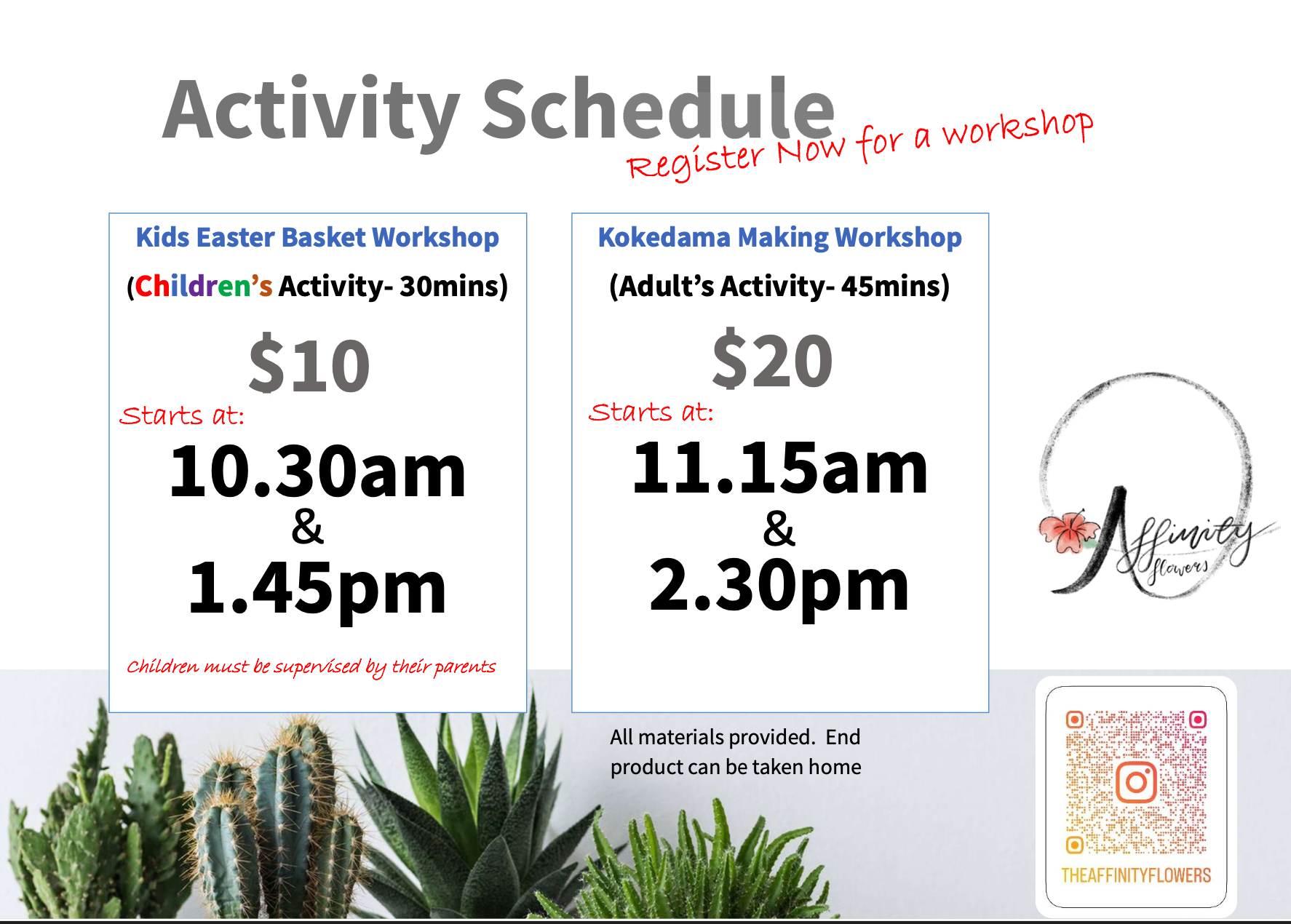 Activity Schedule
Register Now for a workshop

Kids Easter Basket Workshop
(Children's Activity- 30mins)
$10
Starts at:
10.30am
&
1.45pm
Children must be supervised by their parents

Kokedama Making Workshop
(Adult's Activity- 45mins)
$20
Starts at:
11.15am
&
2.30pm

All materials provided. End product can be taken home

Affinity flowers

THEAFFINITYFLOWERS